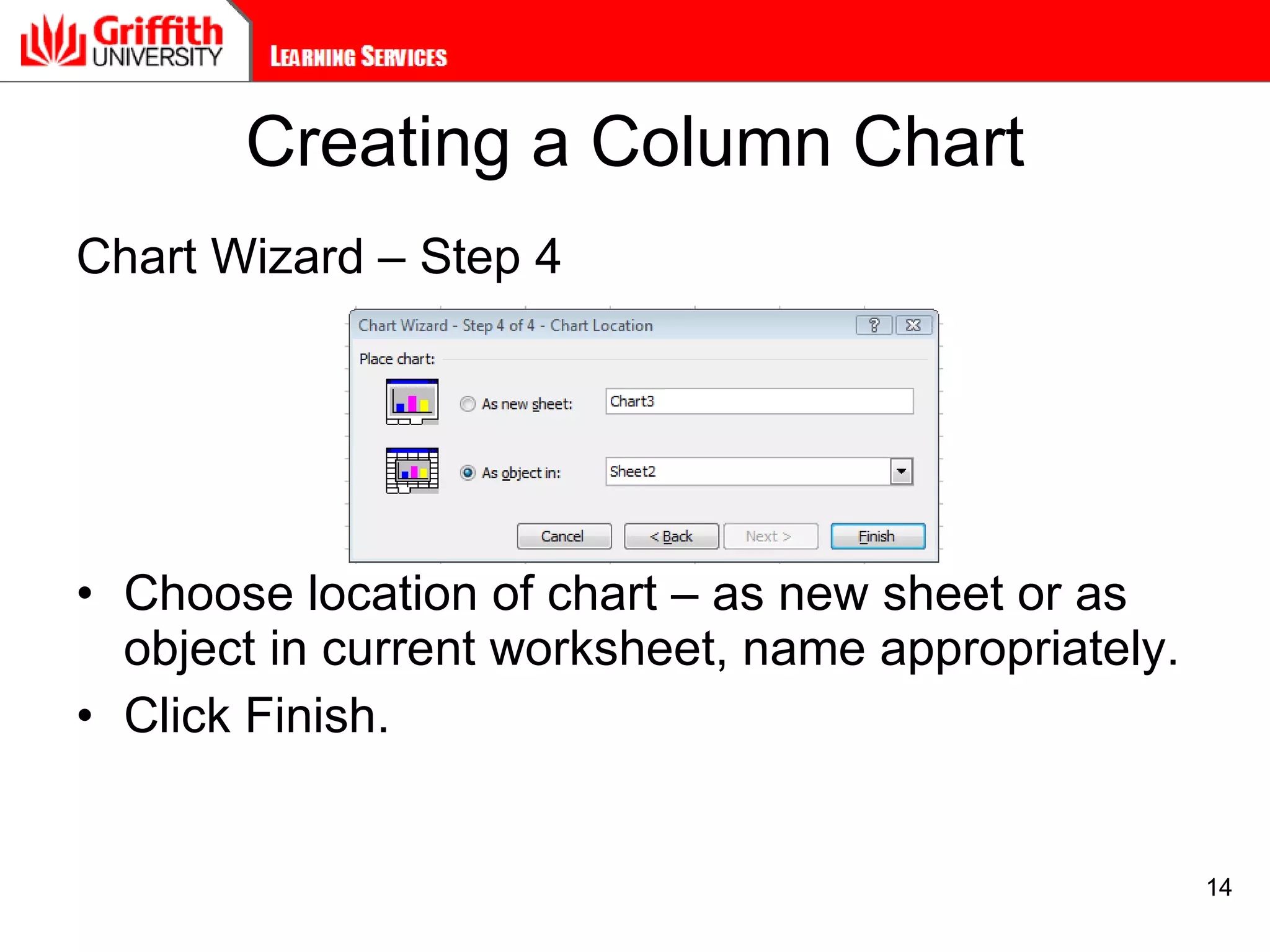 Griffith UNIVERSITY

LEARNING SERVICES

Creating a Column Chart

Chart Wizard – Step 4

Chart Wizard - Step 4 of 4 - Chart Location

?

Place chart:

As new sheet:

Chart3

As object in:

Sheet2

Cancel

< Back

Next >

Finish

• Choose location of chart – as new sheet or as object in current worksheet, name appropriately.

• Click Finish.

14